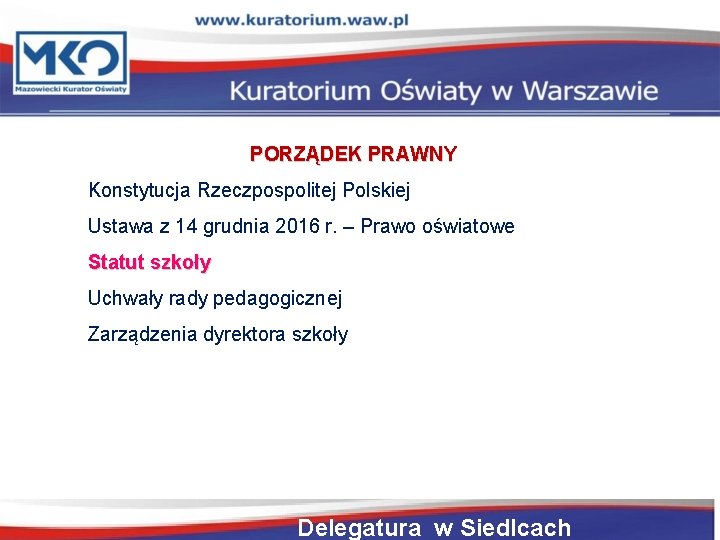 www.kuratorium.waw.pl

MKO
Mazowiecki Kurator Oświaty

Kuratorium Oświaty w Warszawie

PORZĄDEK PRAWNY

Konstytucja Rzeczpospolitej Polskiej

Ustawa z 14 grudnia 2016 r. – Prawo oświatowe

Statut szkoły

Uchwały rady pedagogicznej

Zarządzenia dyrektora szkoły

Delegatura w Siedlcach